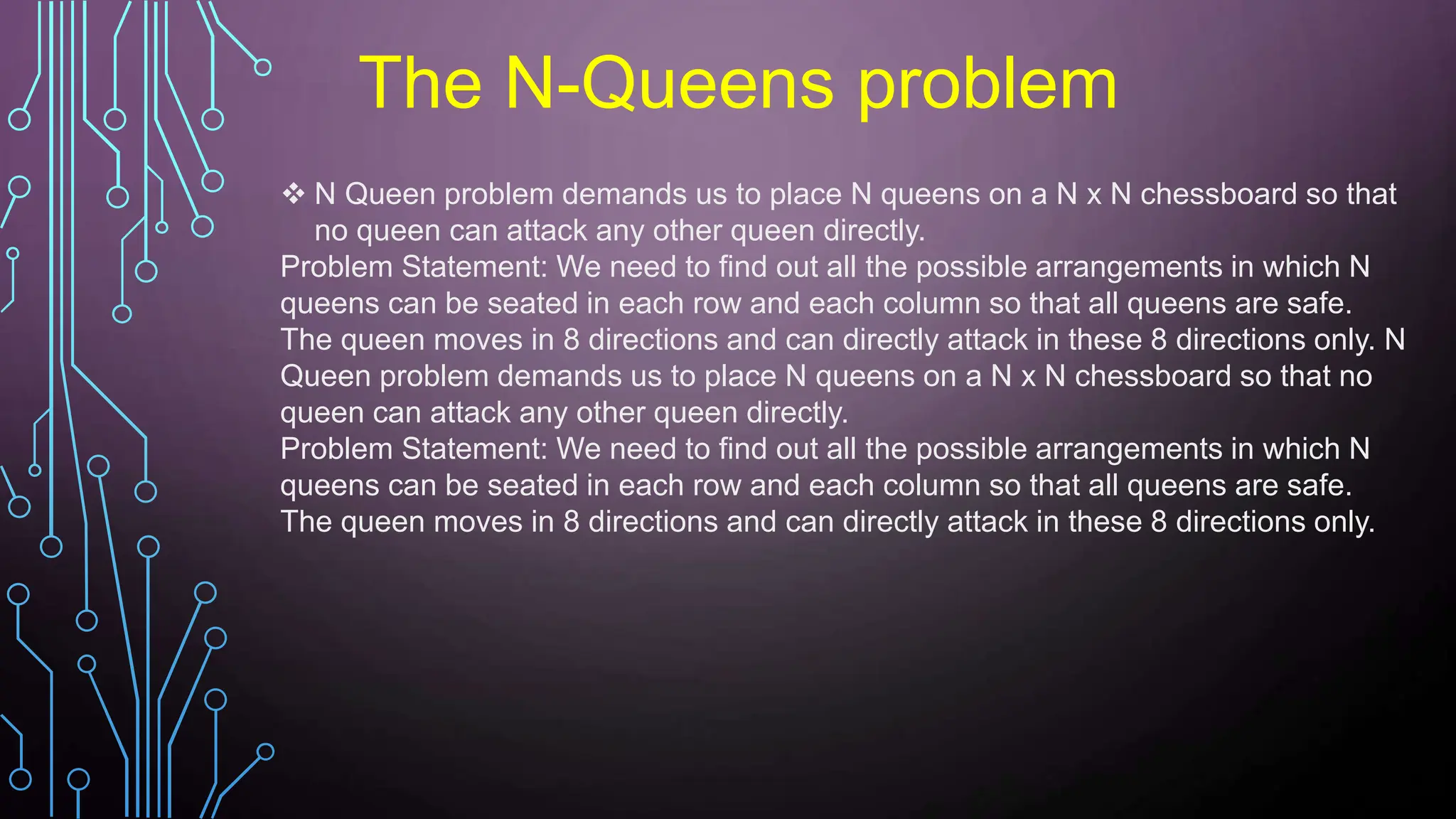 The N-Queens problem

❖ N Queen problem demands us to place N queens on a N x N chessboard so that no queen can attack any other queen directly.
Problem Statement: We need to find out all the possible arrangements in which N queens can be seated in each row and each column so that all queens are safe. The queen moves in 8 directions and can directly attack in these 8 directions only. N Queen problem demands us to place N queens on a N x N chessboard so that no queen can attack any other queen directly.
Problem Statement: We need to find out all the possible arrangements in which N queens can be seated in each row and each column so that all queens are safe. The queen moves in 8 directions and can directly attack in these 8 directions only.